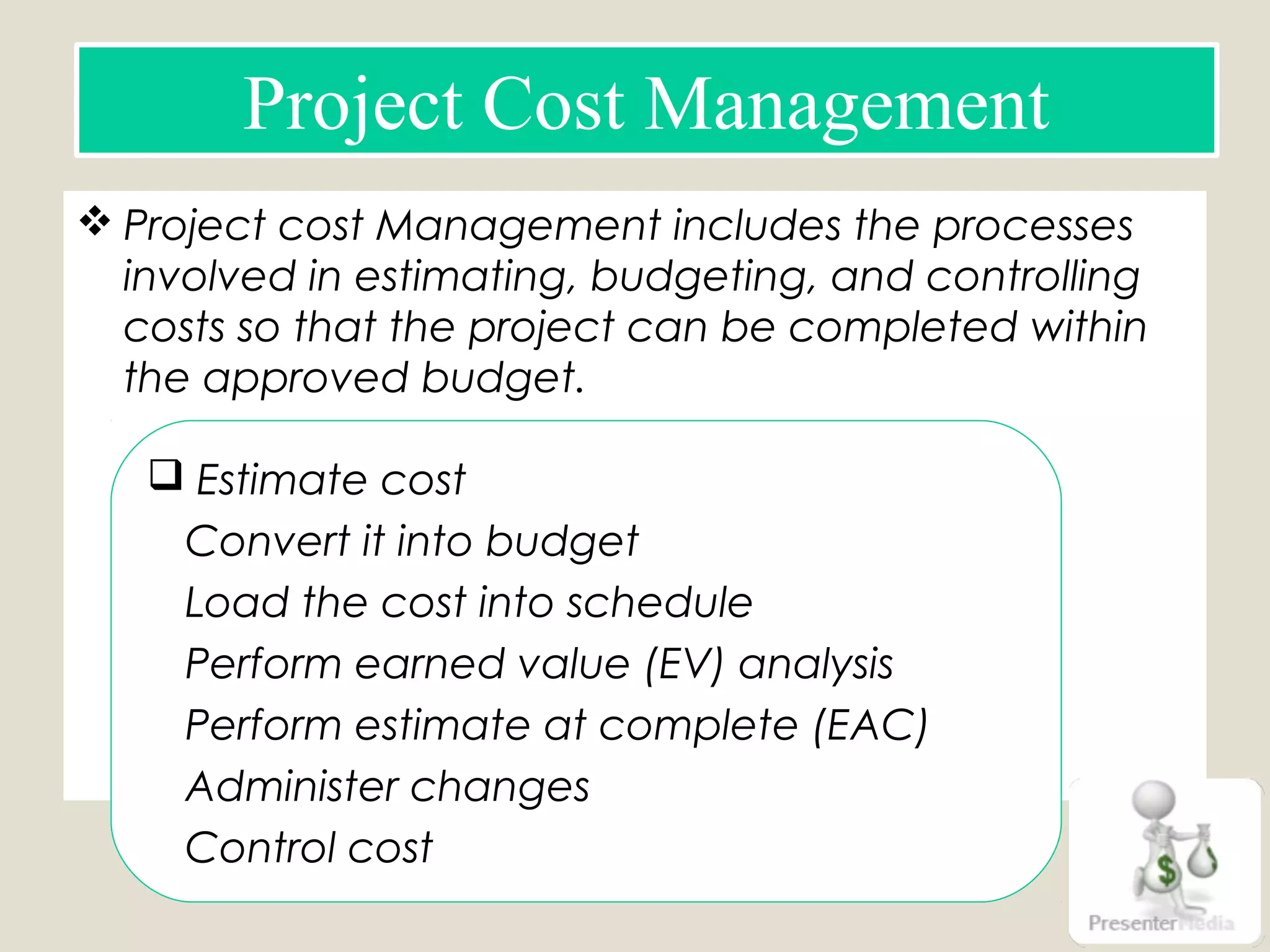 Project Cost Management

❖ Project cost Management includes the processes involved in estimating, budgeting, and controlling costs so that the project can be completed within the approved budget.

❑ Estimate cost
Convert it into budget
Load the cost into schedule
Perform earned value (EV) analysis
Perform estimate at complete (EAC)
Administer changes
Control cost

$
PresenterMedia